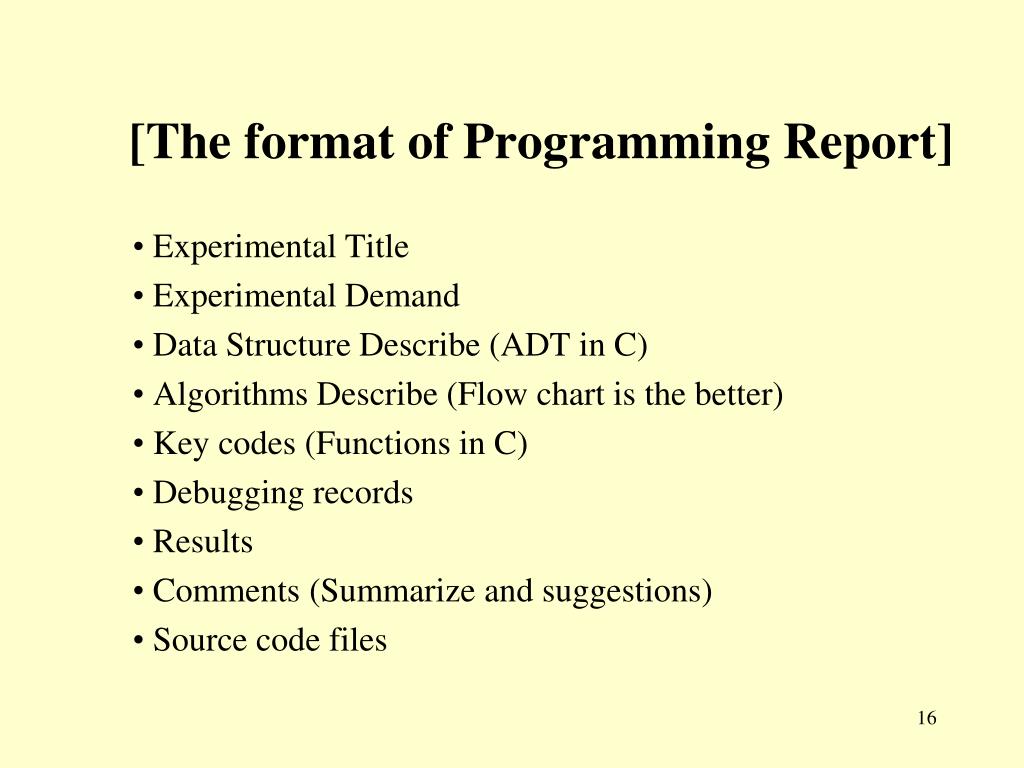 [The format of Programming Report]

• Experimental Title
• Experimental Demand
• Data Structure Describe (ADT in C)
• Algorithms Describe (Flow chart is the better)
• Key codes (Functions in C)
• Debugging records
• Results
• Comments (Summarize and suggestions)
• Source code files

16